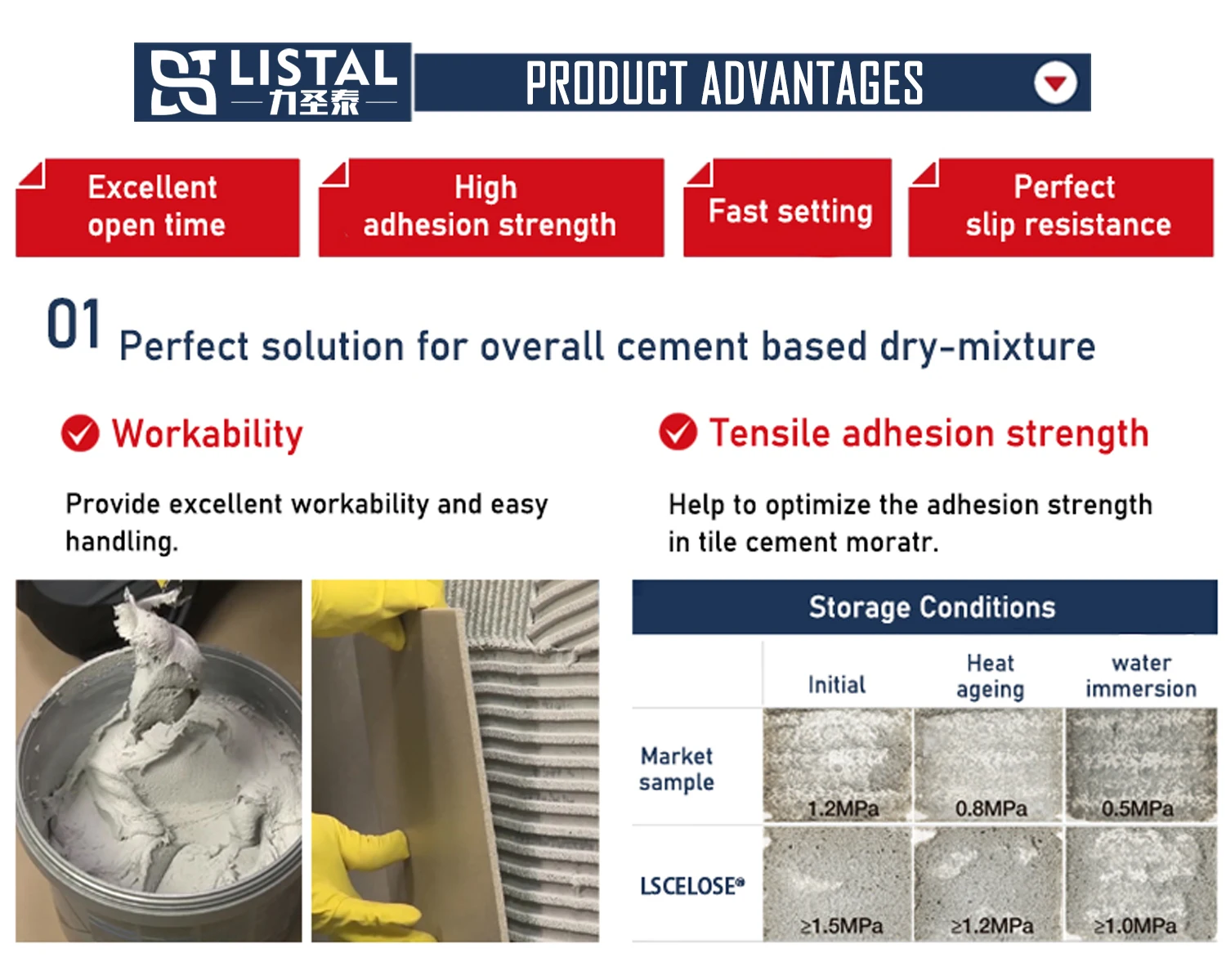 LISTAL
力圣泰

PRODUCT ADVANTAGES

Excellent open time

High adhesion strength

Fast setting

Perfect slip resistance

01 Perfect solution for overall cement based dry-mixture

Workability

Provide excellent workability and easy handling.

Tensile adhesion strength

Help to optimize the adhesion strength in tile cement moratr.

Storage Conditions

| | Initial | Heat ageing | water immersion |
|---|---|---|---|
| Market sample | 1.2MPa | 0.8MPa | 0.5MPa |
| LSCELOSE® | ≥1.5MPa | ≥1.2MPa | ≥1.0MPa |